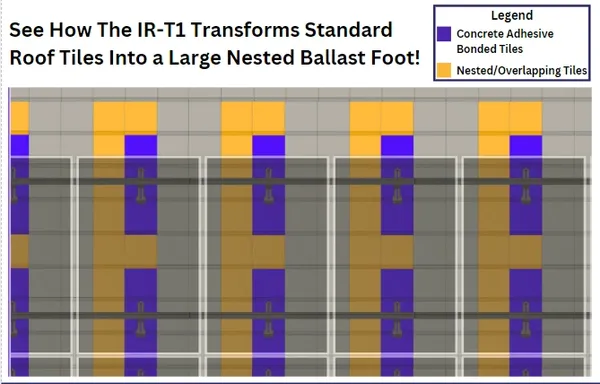 See How The IR-T1 Transforms Standard Roof Tiles Into a Large Nested Ballast Foot!

Legend
Concrete Adhesive Bonded Tiles
Nested/Overlapping Tiles